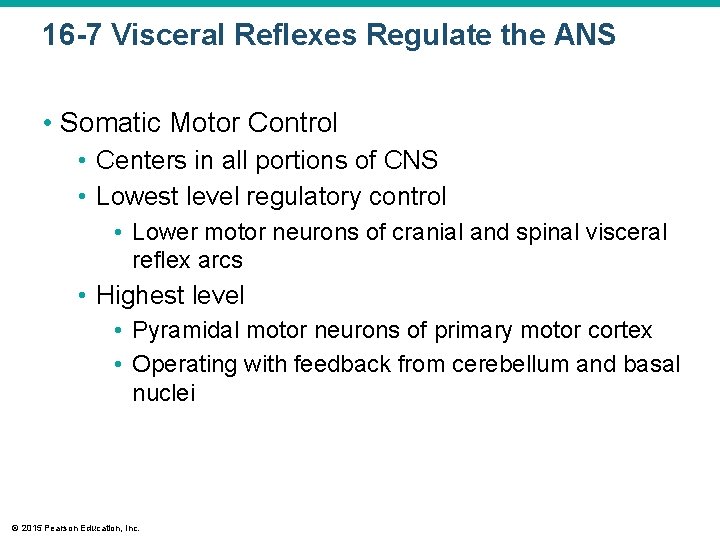 16-7 Visceral Reflexes Regulate the ANS

• Somatic Motor Control
• Centers in all portions of CNS
• Lowest level regulatory control
• Lower motor neurons of cranial and spinal visceral reflex arcs
• Highest level
• Pyramidal motor neurons of primary motor cortex
• Operating with feedback from cerebellum and basal nuclei

© 2015 Pearson Education, Inc.